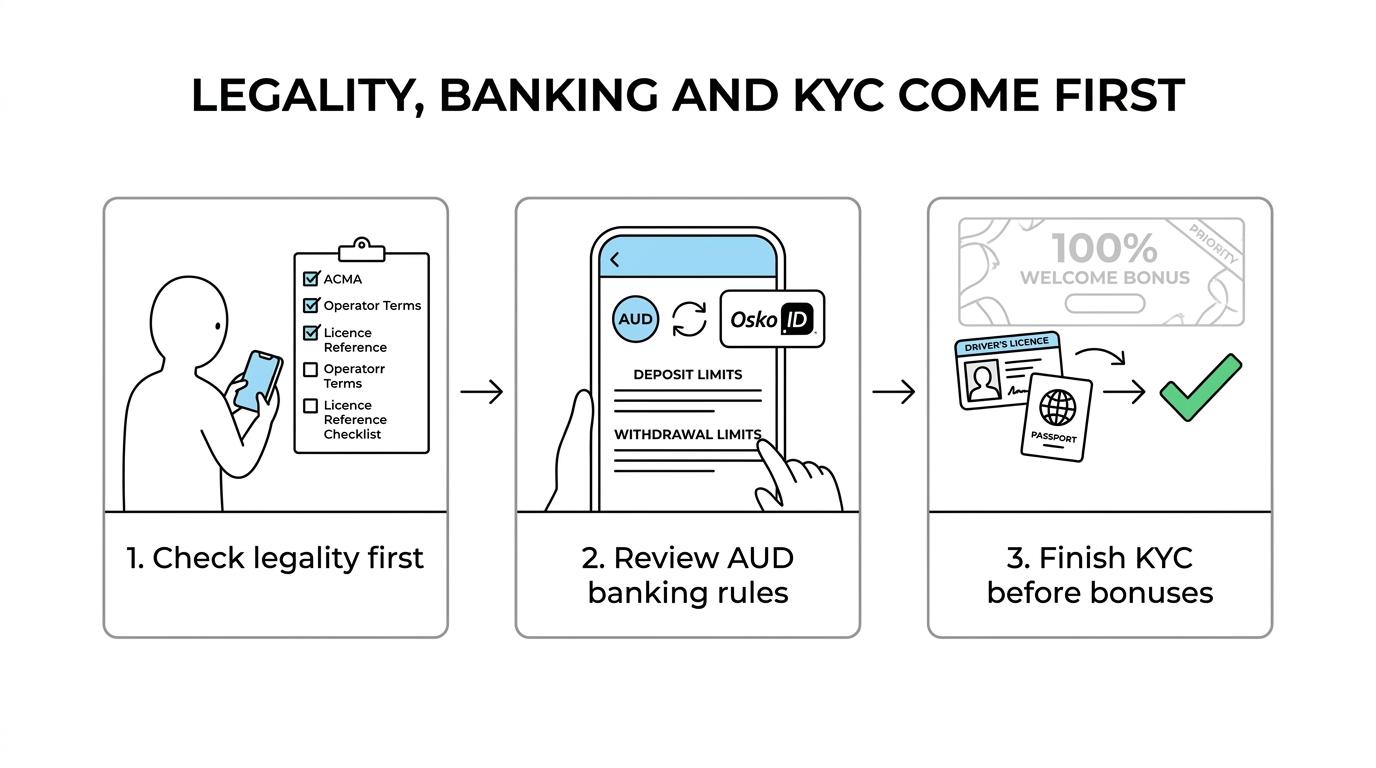 LEGALITY, BANKING AND KYC COME FIRST

ACMA
Operator Terms
Licence Reference
Operatorr Terms
Licence Reference Checklist

1. Check legality first

AUD
Osko ID
DEPOSIT LIMITS
WITHDRAWAL LIMITS

2. Review AUD banking rules

100%
WELCOME BONUS
PRIORITY
DRIVER'S LICENCE
PASSPORT

3. Finish KYC before bonuses